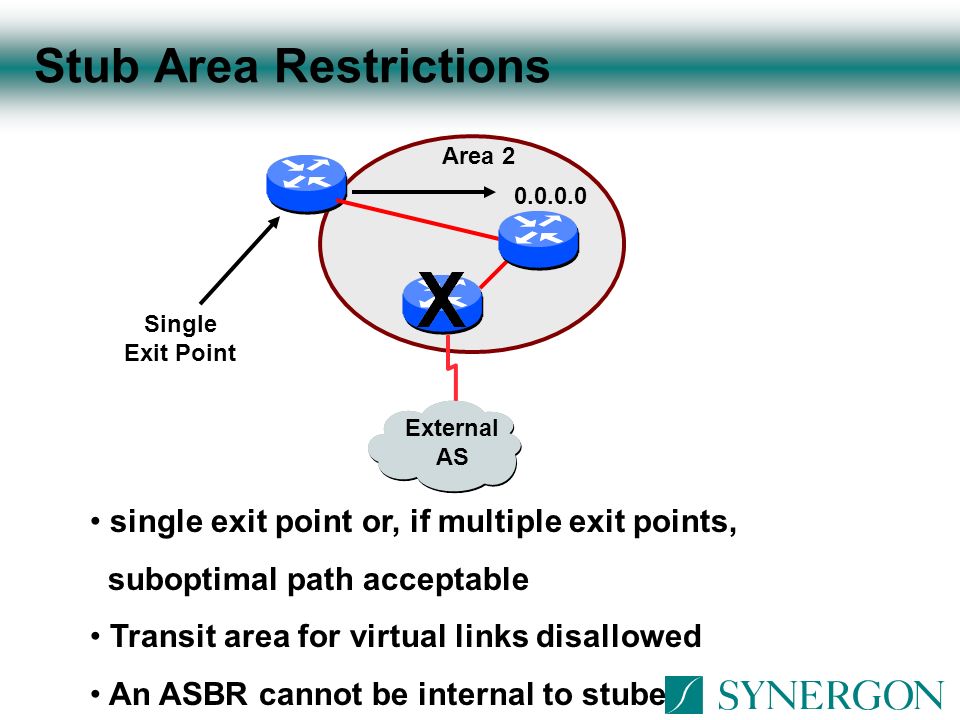 Stub Area Restrictions

Area 2

0.0.0.0

X

Single Exit Point

External AS

• single exit point or, if multiple exit points, suboptimal path acceptable

• Transit area for virtual links disallowed

• An ASBR cannot be internal to stube

SYNERGON